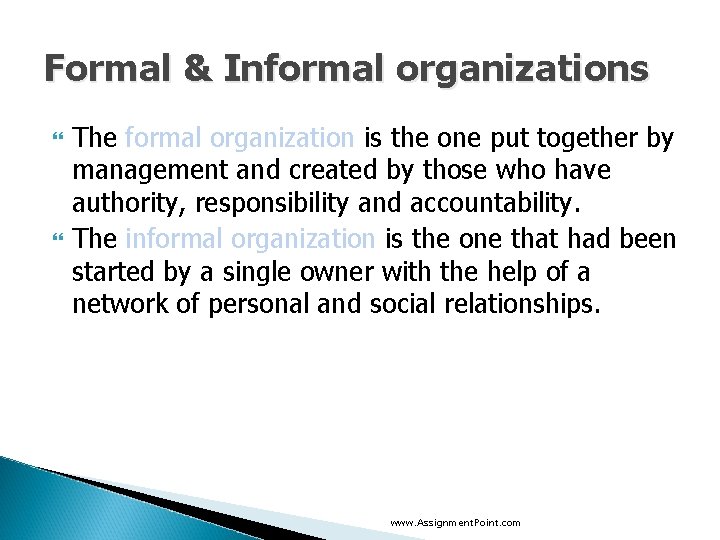 Formal & Informal organizations

The formal organization is the one put together by management and created by those who have authority, responsibility and accountability.

The informal organization is the one that had been started by a single owner with the help of a network of personal and social relationships.

www.AssignmentPoint.com